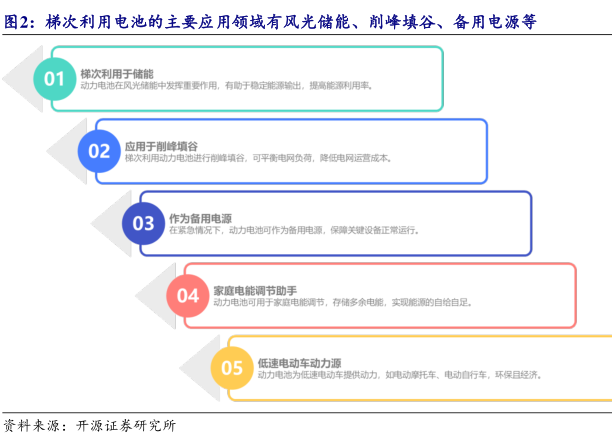 图2：梯次利用电池的主要应用领域有风光储能、削峰填谷、备用电源等

01
梯次利用于储能
动力电池在风光储能中发挥重要作用，有助于稳定能源输出，提高能源利用率。

02
应用于削峰填谷
梯次利用动力电池进行削峰填谷，可平衡电网负荷，降低电网运营成本。

03
作为备用电源
在紧急情况下，动力电池可作为备用电源，保障关键设备正常运行。

04
家庭电能调节助手
动力电池可用于家庭电能调节，存储多余电能，实现能源的自给自足。

05
低速电动车动力源
动力电池为低速电动车提供动力，如电动摩托车、电动自行车，环保且经济。

资料来源：开源证券研究所